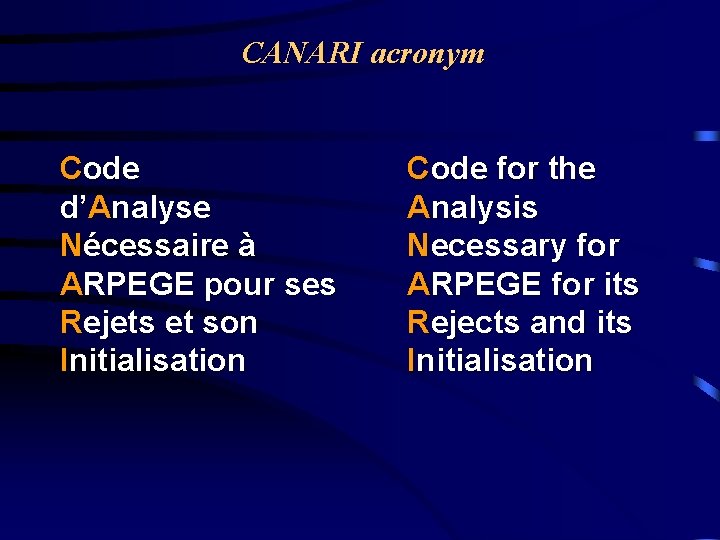 CANARI acronym

Code
d'Analyse
Nécessaire à
ARPEGE pour ses
Rejets et son
Initialisation

Code for the
Analysis
Necessary for
ARPEGE for its
Rejects and its
Initialisation